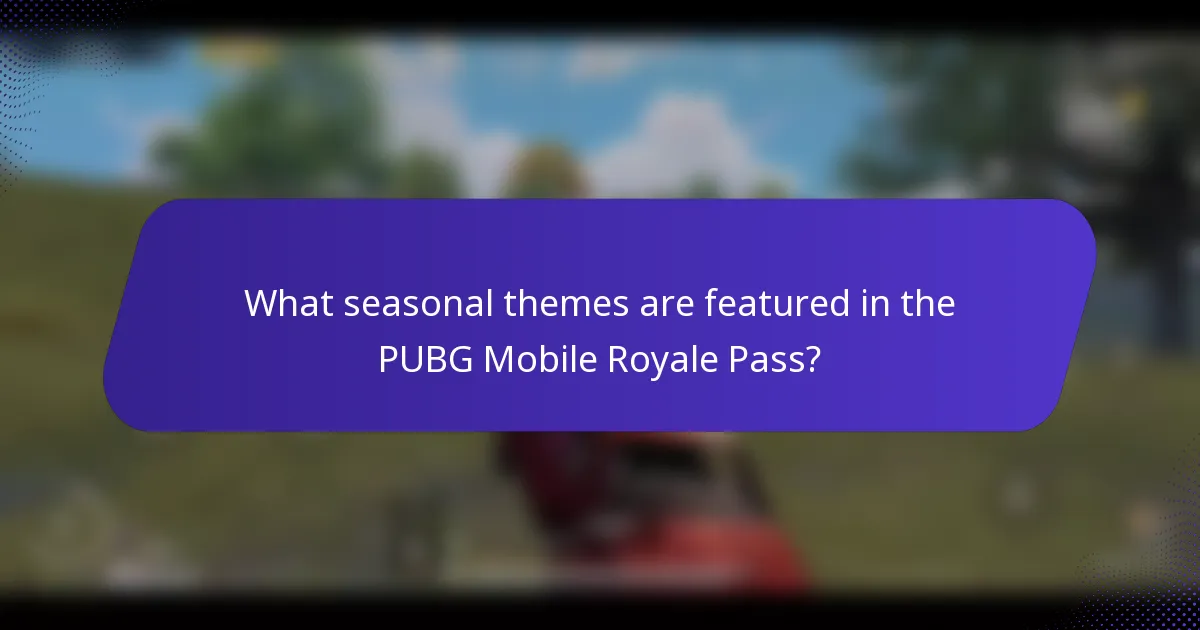 What seasonal themes are featured in the PUBG Mobile Royale Pass?